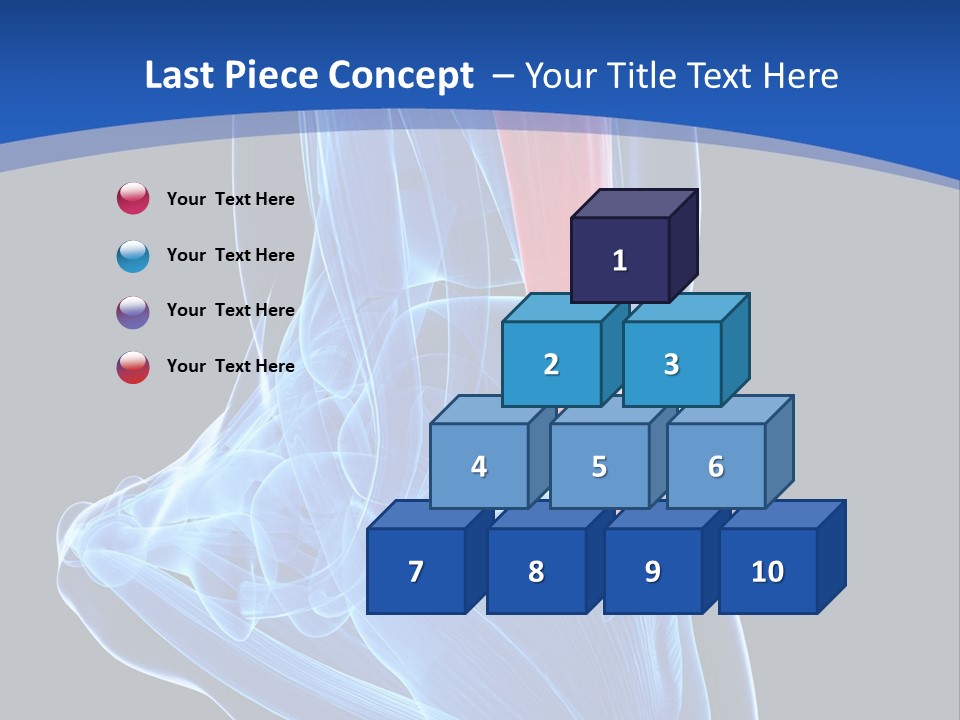 Last Piece Concept – Your Title Text Here

Your Text Here

Your Text Here

Your Text Here

Your Text Here

1

2

3

4

5

6

7

8

9

10